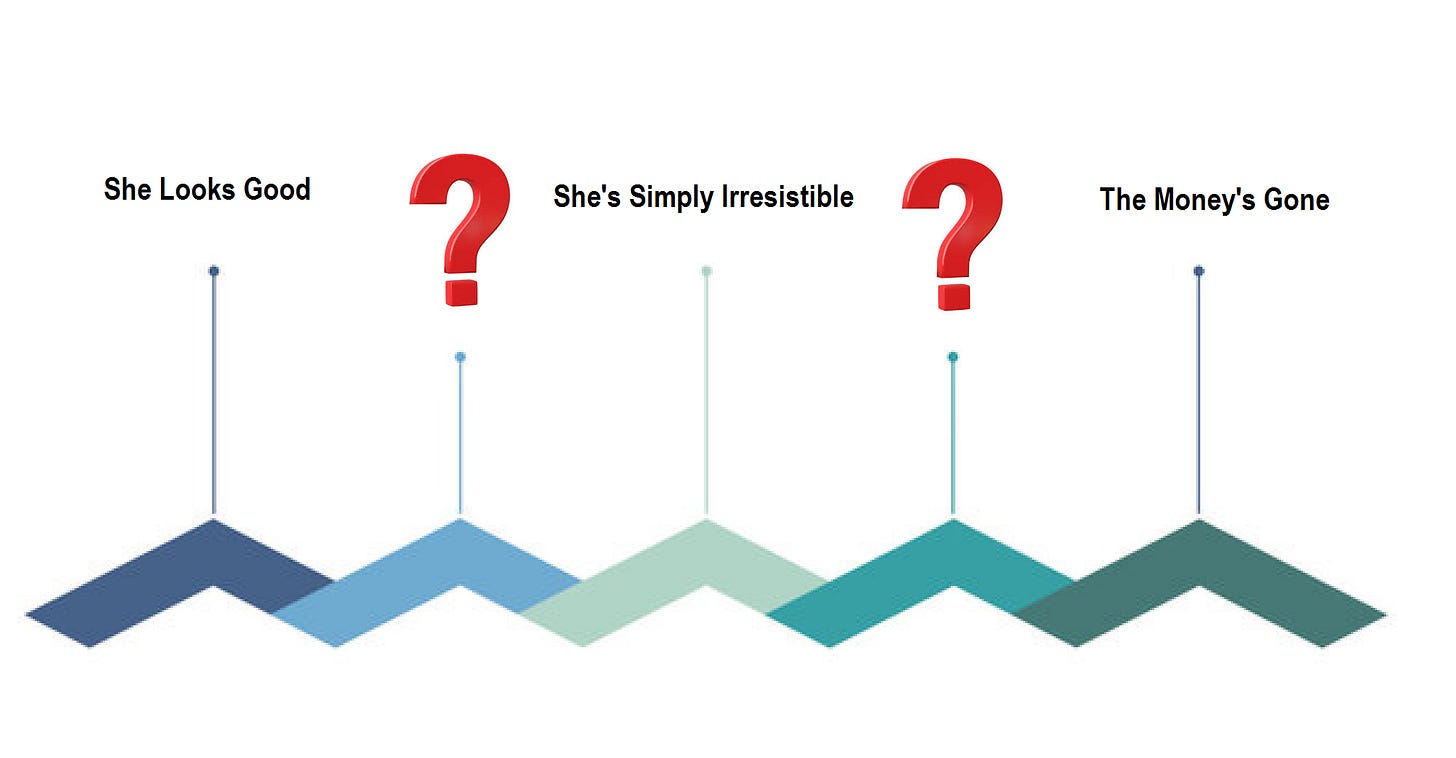 She Looks Good

?

She's Simply Irresistible

?

The Money's Gone